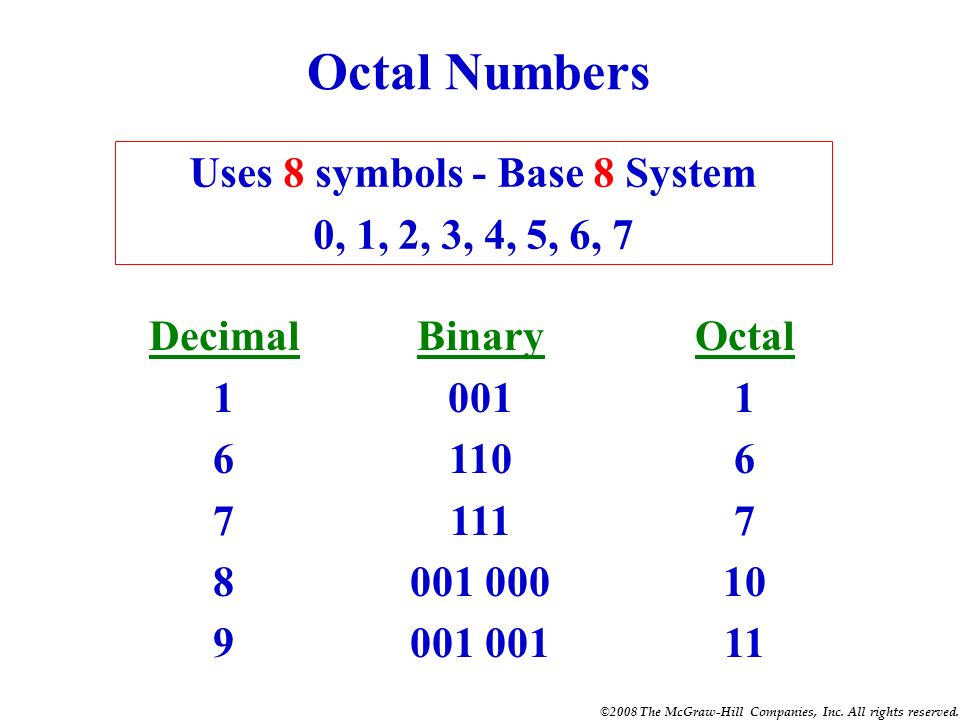 Octal Numbers

Uses 8 symbols - Base 8 System
0, 1, 2, 3, 4, 5, 6, 7

| Decimal | Binary | Octal |
|---|---|---|
| 1 | 001 | 1 |
| 6 | 110 | 6 |
| 7 | 111 | 7 |
| 8 | 001 000 | 10 |
| 9 | 001 001 | 11 |

©2008 The McGraw-Hill Companies, Inc. All rights reserved.